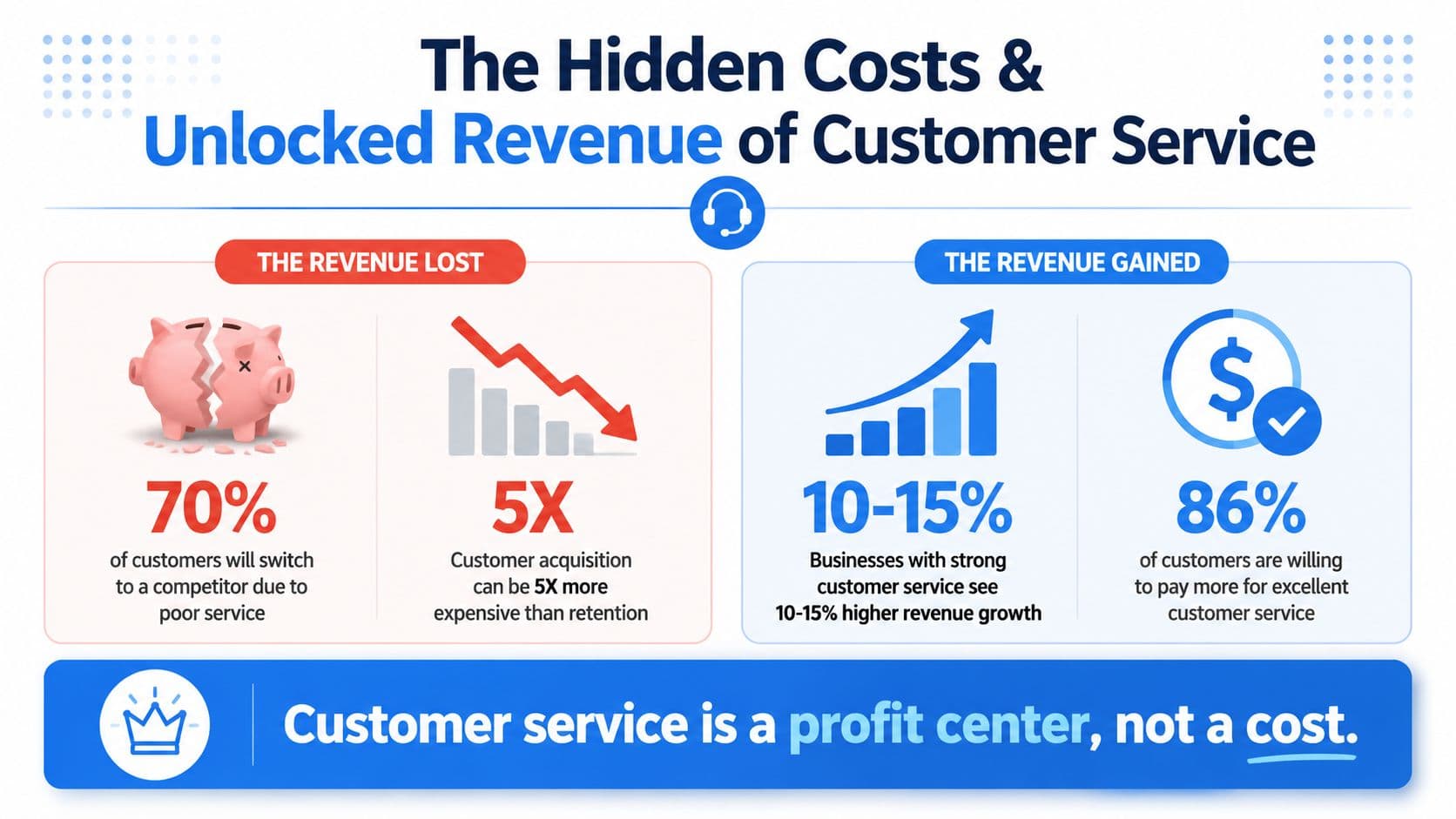 The Hidden Costs &
Unlocked Revenue of Customer Service

THE REVENUE LOST

70%
of customers will switch to a competitor due to poor service

5X
Customer acquisition can be 5X more expensive than retention

THE REVENUE GAINED

10-15%
Businesses with strong customer service see 10-15% higher revenue growth

86%
of customers are willing to pay more for excellent customer service

Customer service is a profit center, not a cost.